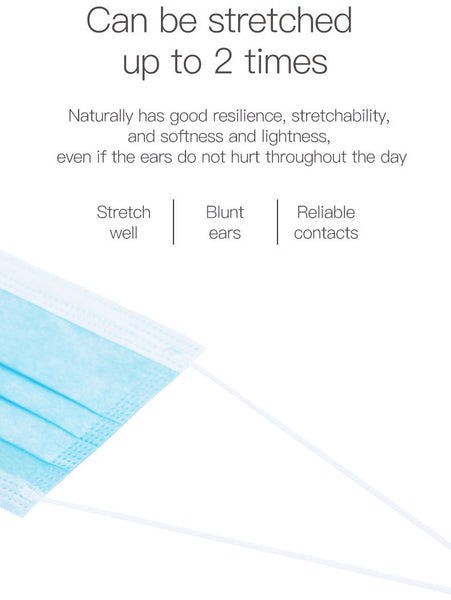 Can be stretched up to 2 times

Naturally has good resilience, stretchability, and softness and lightness, even if the ears do not hurt throughout the day

Stretch well

Blunt ears

Reliable contacts